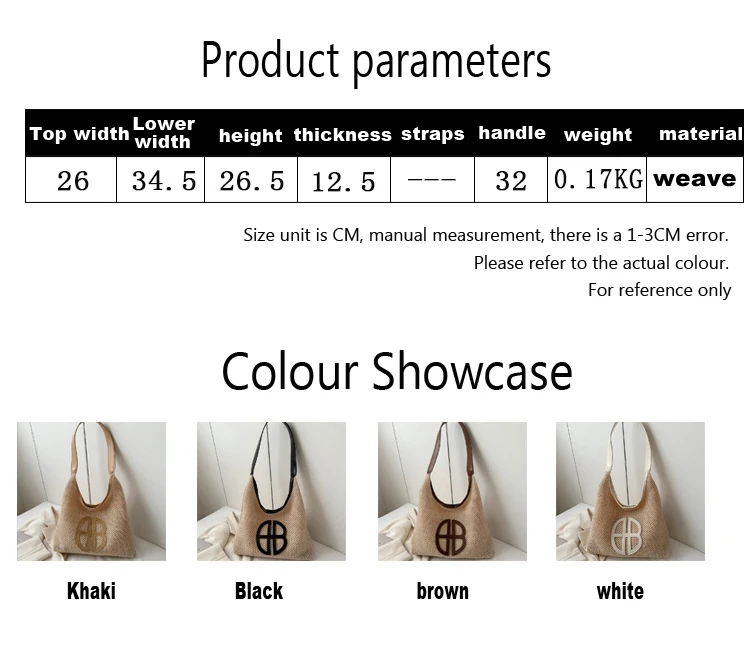 Product parameters

| Top width | Lower width | height | thickness | straps | handle | weight | material |
|---|---|---|---|---|---|---|---|
| 26 | 34.5 | 26.5 | 12.5 | --- | 32 | 0.17KG | weave |

Size unit is CM, manual measurement, there is a 1-3CM error.
Please refer to the actual colour.
For reference only

Colour Showcase

Khaki

Black

brown

white